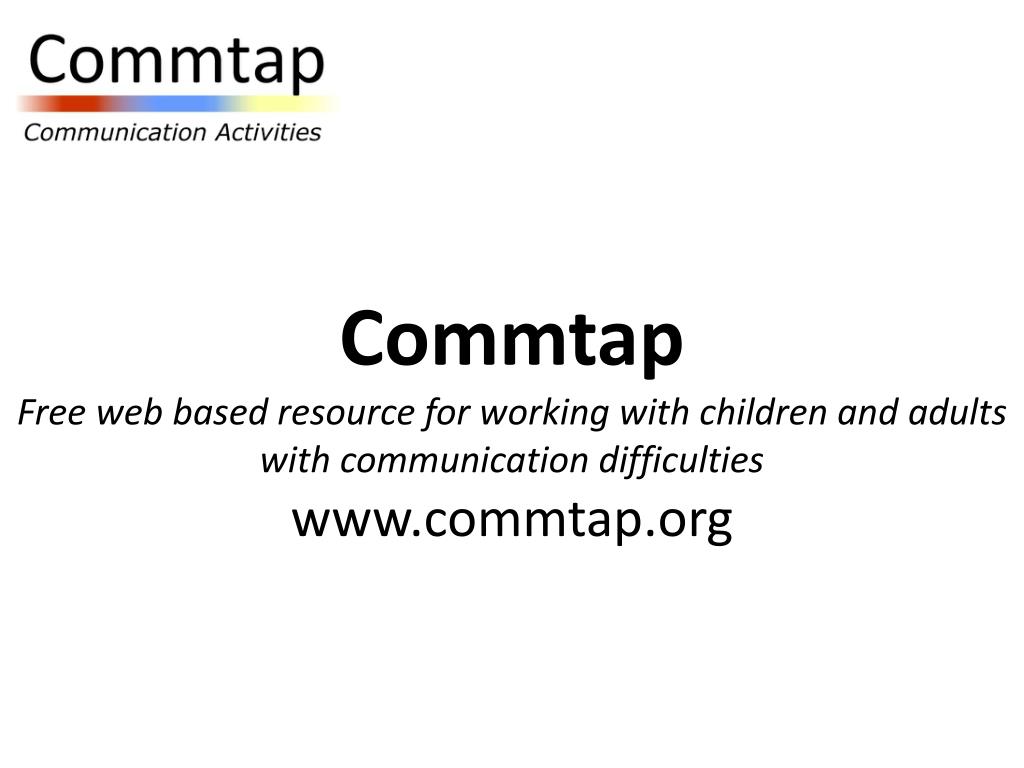 Commtap
Communication Activities

Commtap

Free web based resource for working with children and adults with communication difficulties

www.commtap.org